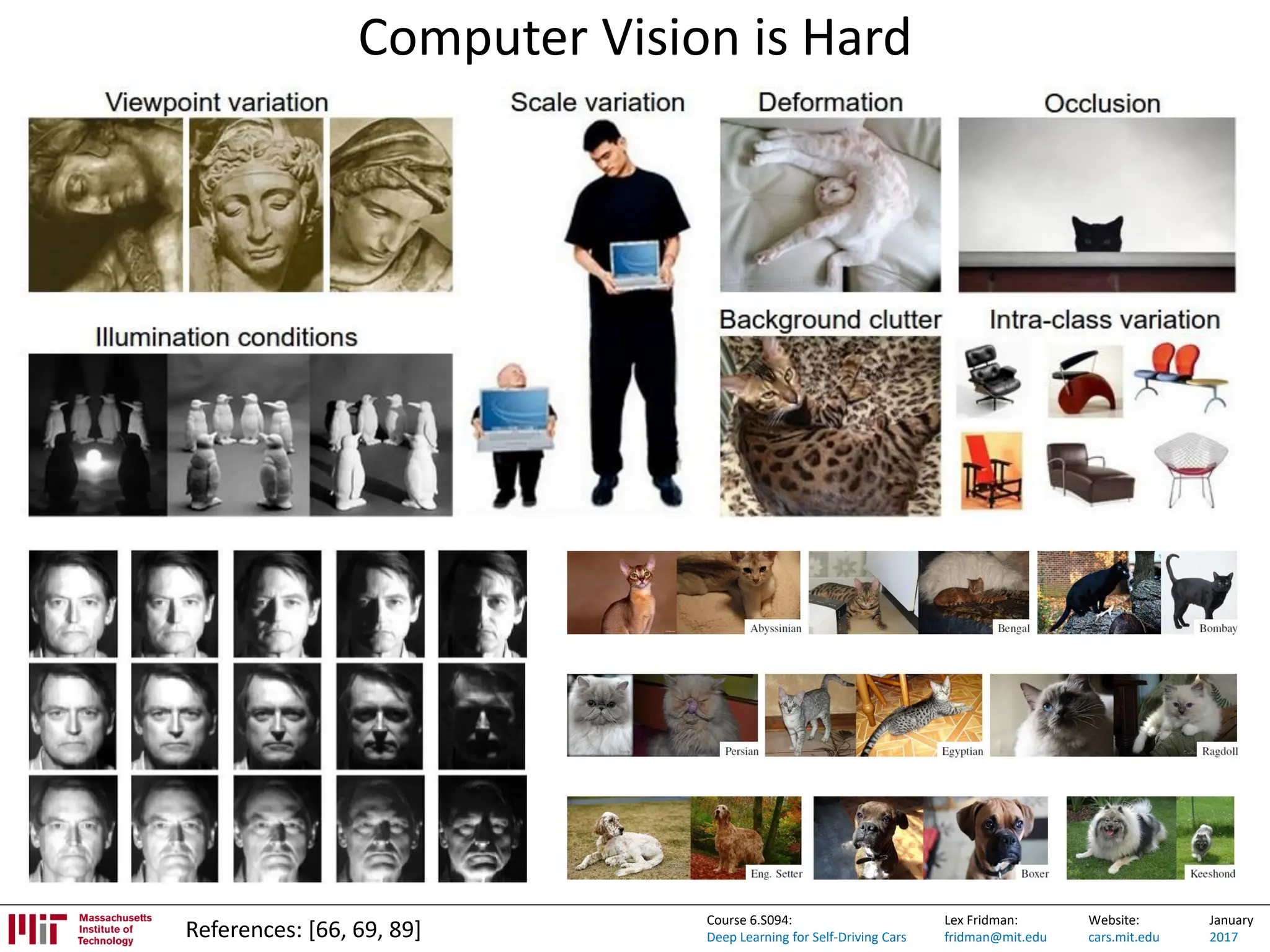 Computer Vision is Hard

Viewpoint variation

Scale variation

Deformation

Occlusion

Illumination conditions

Background clutter

Intra-class variation

Abyssinian

Bengal

Bombay

Persian

Egyptian

Ragdoll

Eng. Setter

Boxer

Keeshond

Massachusetts Institute of Technology

References: [66, 69, 89]

Course 6.S094:
Deep Learning for Self-Driving Cars

Lex Fridman:
fridman@mit.edu

Website:
cars.mit.edu

January
2017